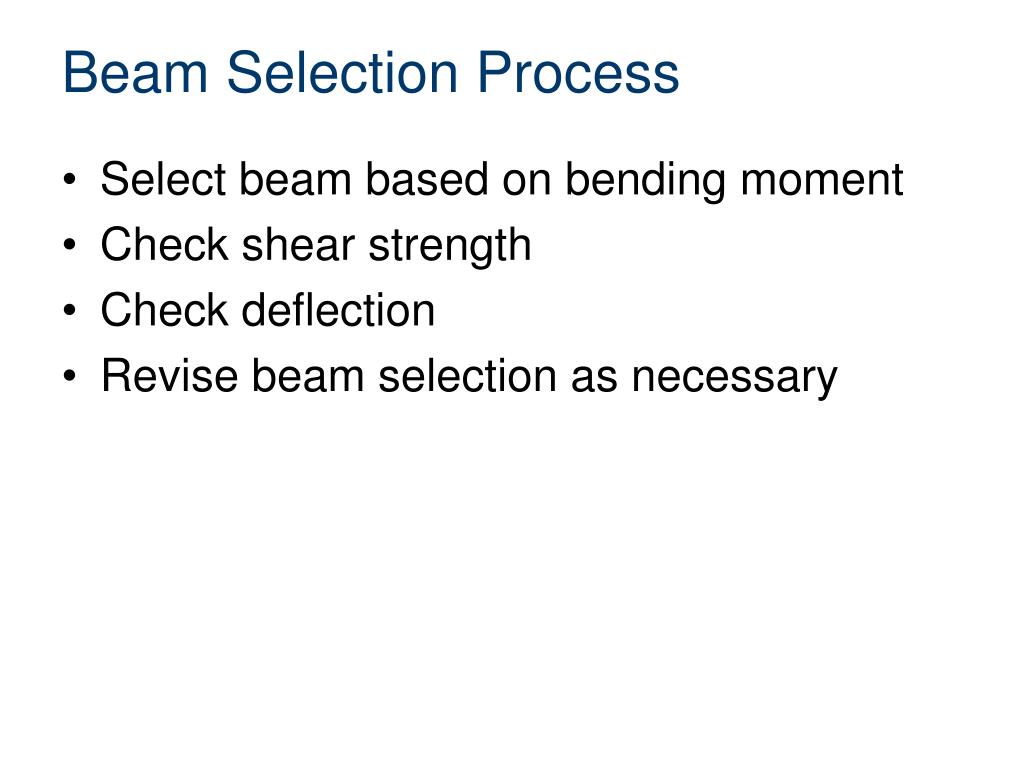 Beam Selection Process

• Select beam based on bending moment
• Check shear strength
• Check deflection
• Revise beam selection as necessary